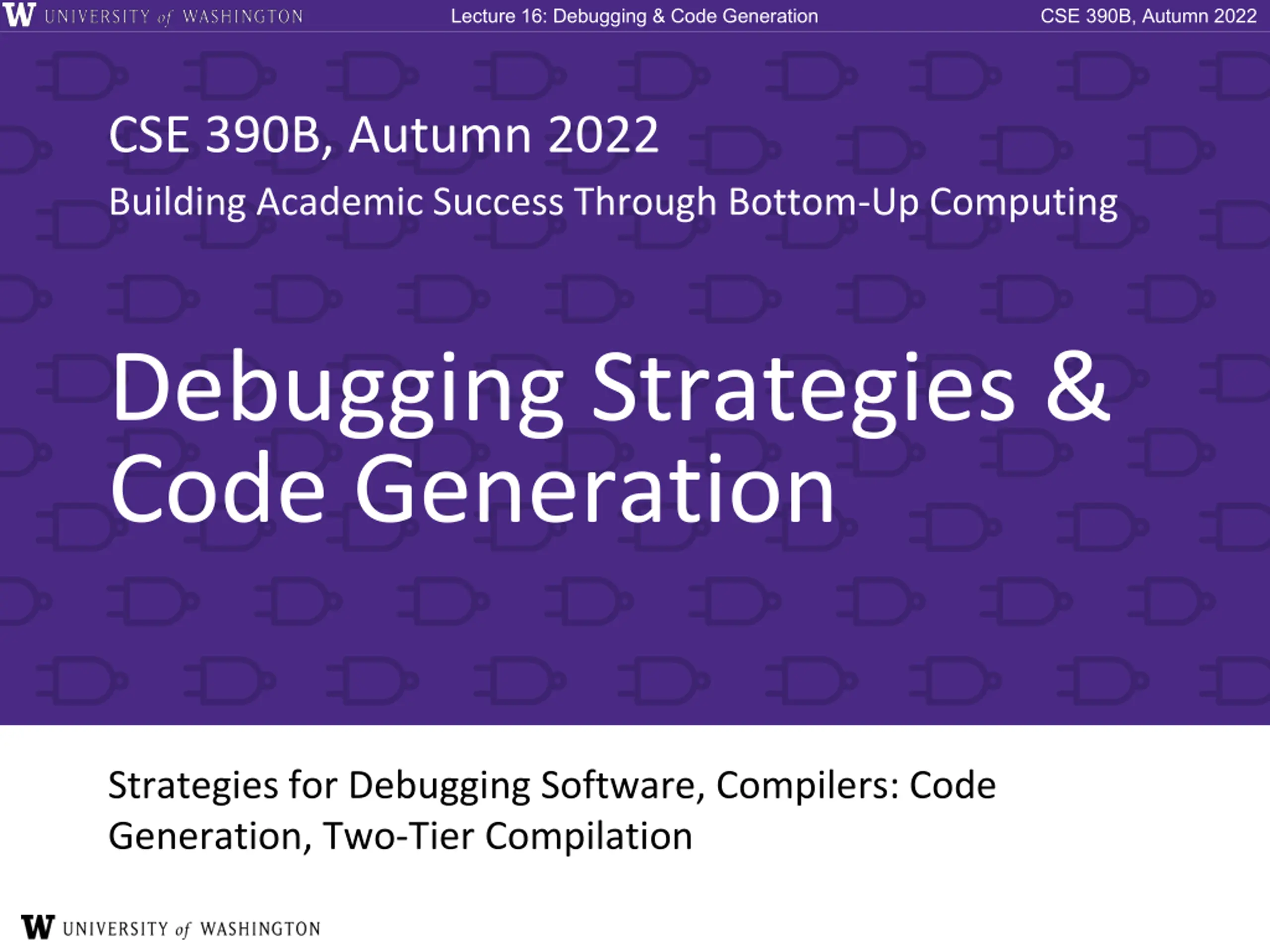 W UNIVERSITY of WASHINGTON Lecture 16: Debugging & Code Generation CSE 390B, Autumn 2022

CSE 390B, Autumn 2022

Building Academic Success Through Bottom-Up Computing

Debugging Strategies & Code Generation

Strategies for Debugging Software, Compilers: Code Generation, Two-Tier Compilation

W UNIVERSITY of WASHINGTON